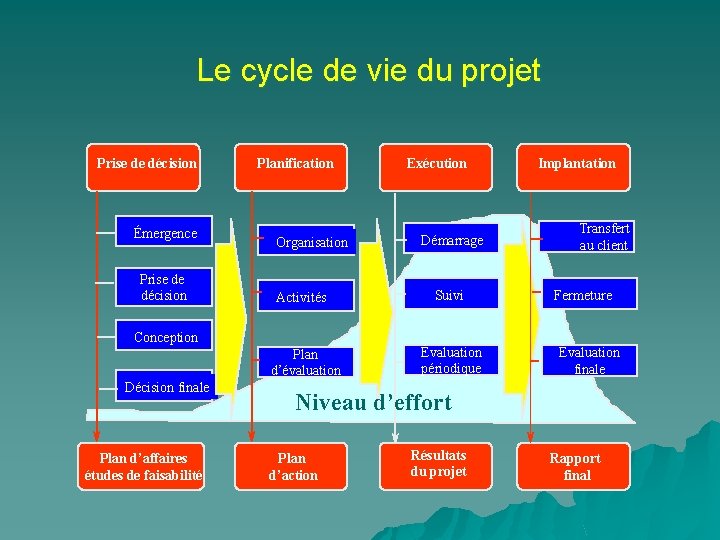 Le cycle de vie du projet

Prise de décision

Émergence

Prise de décision

Conception

Décision finale

Plan d'affaires études de faisabilité

Planification

Organisation

Activités

Plan d'évaluation

Plan d'action

Exécution

Démarrage

Suivi

Evaluation périodique

Résultats du projet

Implantation

Transfert au client

Fermeture

Evaluation finale

Rapport final

Niveau d'effort